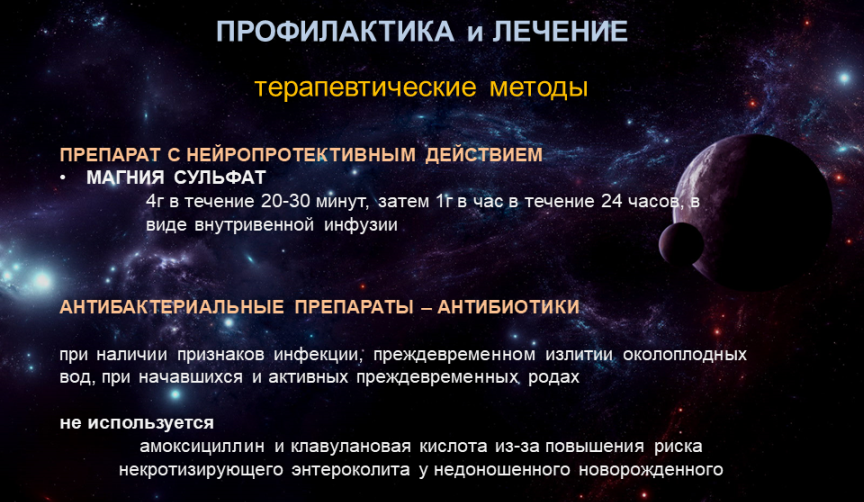 ПРОФИЛАКТИКА и ЛЕЧЕНИЕ

терапевтические методы

ПРЕПАРАТ С НЕЙРОПРОТЕКТИВНЫМ ДЕЙСТВИЕМ

• МАГНИЯ СУЛЬФАТ

4г в течение 20-30 минут, затем 1г в час в течение 24 часов, в виде внутривенной инфузии

АНТИБАКТЕРИАЛЬНЫЕ ПРЕПАРАТЫ – АНТИБИОТИКИ

при наличии признаков инфекции, преждевременном излитии околоплодных вод, при начавшихся и активных преждевременных родах

не используется

амоксициллин и клавулановая кислота из-за повышения риска некротизирующего энтероколита у недоношенного новорожденного